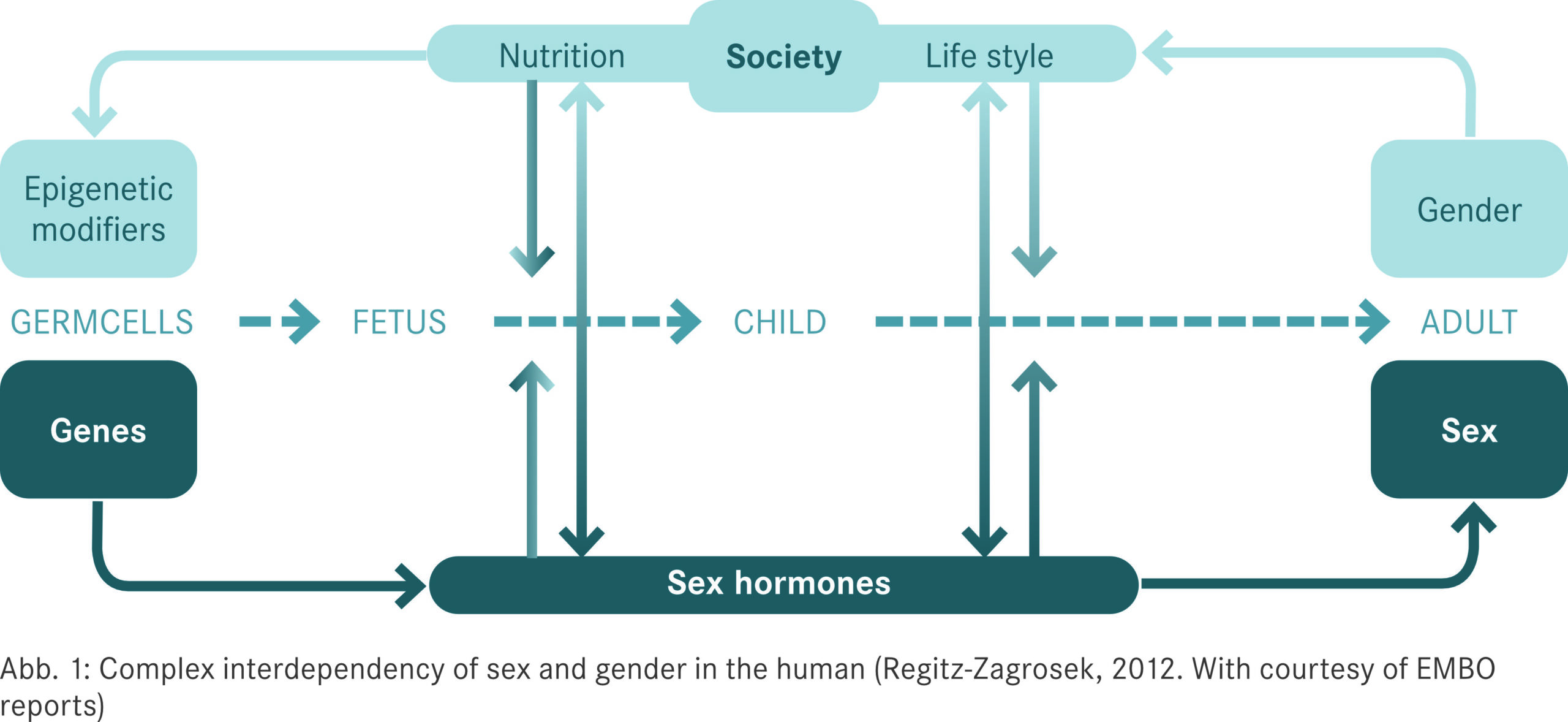 Nutrition Society Life style

Epigenetic modifiers

Gender

GERMCELLS FETUS CHILD ADULT

Genes

Sex

Sex hormones

Abb. 1: Complex interdependency of sex and gender in the human (Regitz-Zagrosek, 2012. With courtesy of EMBO reports)